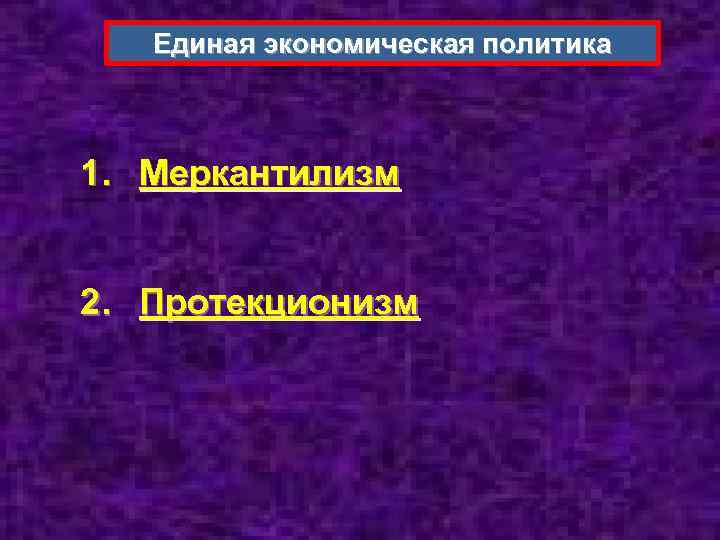 Единая экономическая политика

1. Меркантилизм

2. Протекционизм